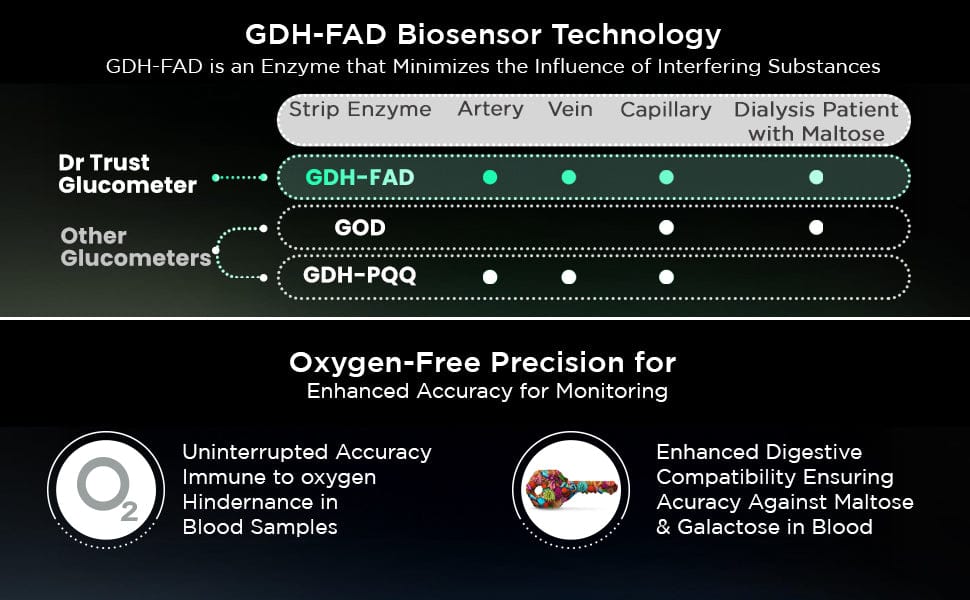 GDH-FAD Biosensor Technology

GDH-FAD is an Enzyme that Minimizes the Influence of Interfering Substances

| | Strip Enzyme | Artery | Vein | Capillary | Dialysis Patient with Maltose |
|---|---|---|---|---|---|
| Dr Trust Glucometer | GDH-FAD | ● | ● | ● | ● |
| Other Glucometers | GOD | | | ● | ● |
| | GDH-PQQ | ● | ● | ● | |

Oxygen-Free Precision for

Enhanced Accuracy for Monitoring

$O_2$

Uninterrupted Accuracy Immune to oxygen Hindernance in Blood Samples

Enhanced Digestive Compatibility Ensuring Acuracy Against Maltose & Galactose in Blood